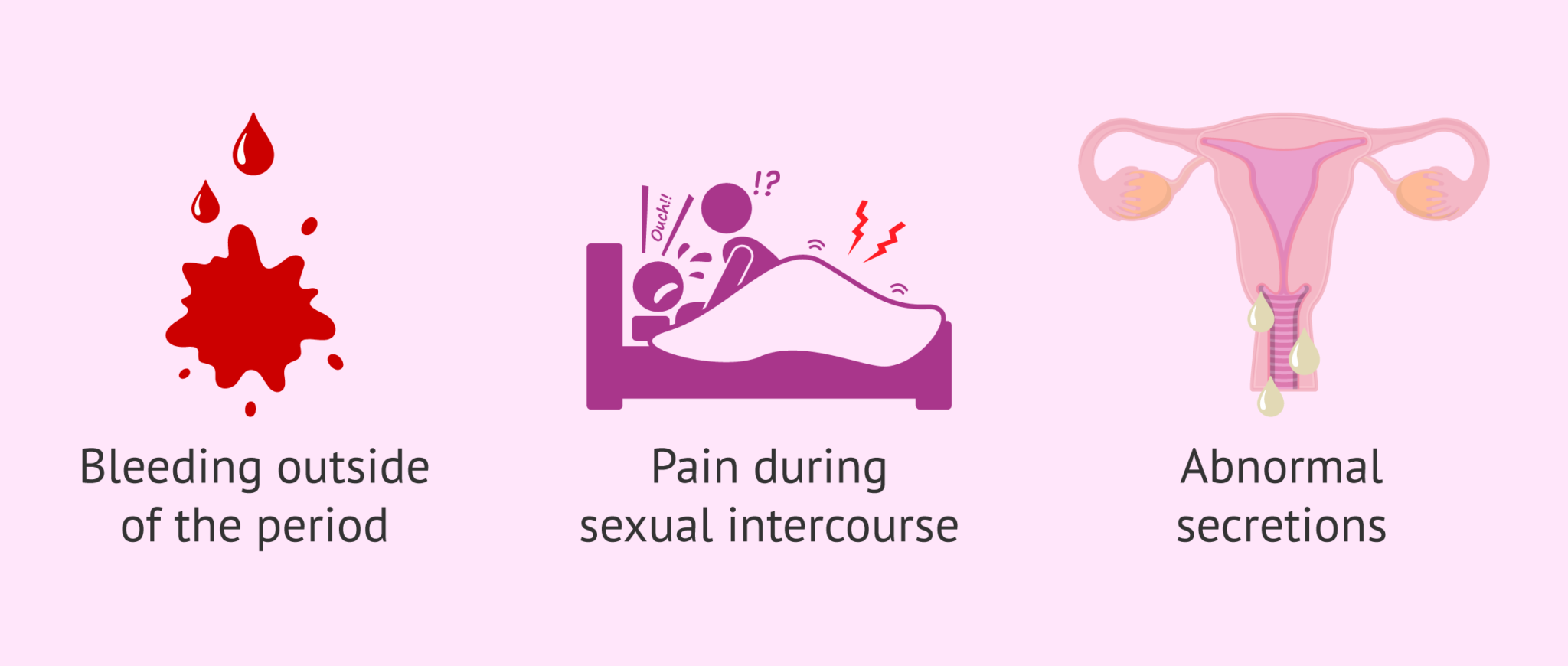 Ouch!!

!?

Bleeding outside of the period

Pain during sexual intercourse

Abnormal secretions